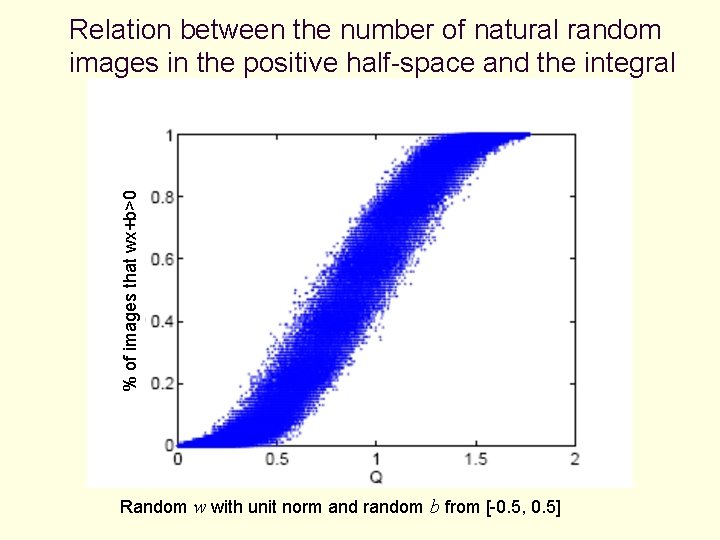 Relation between the number of natural random images in the positive half-space and the integral

% of images that wx+b>0

1
0.8
0.6
0.4
0.2
0

0
0.5
1
1.5
2
Q

Random $w$ with unit norm and random $b$ from [-0.5, 0.5]